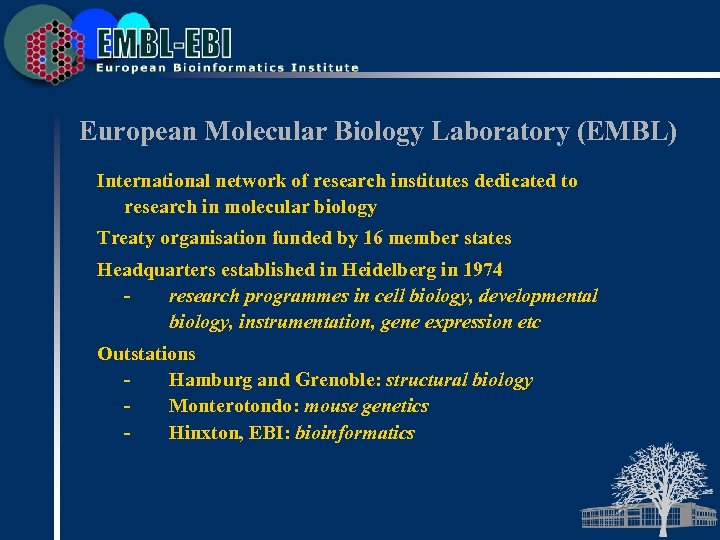 EMBL-EBI
European Bioinformatics Institute

European Molecular Biology Laboratory (EMBL)

International network of research institutes dedicated to research in molecular biology

Treaty organisation funded by 16 member states

Headquarters established in Heidelberg in 1974
- research programmes in cell biology, developmental biology, instrumentation, gene expression etc

Outstations
- Hamburg and Grenoble: structural biology
- Monterotondo: mouse genetics
- Hinxton, EBI: bioinformatics